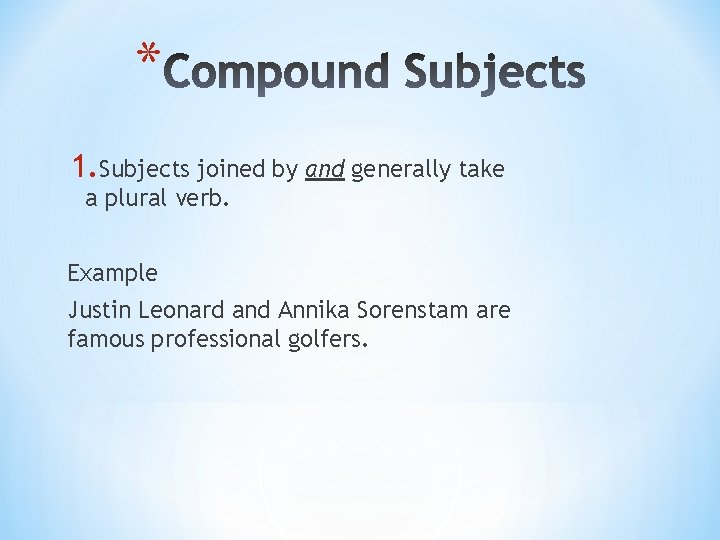 *Compound Subjects

1. Subjects joined by and generally take a plural verb.

Example

Justin Leonard and Annika Sorenstam are famous professional golfers.